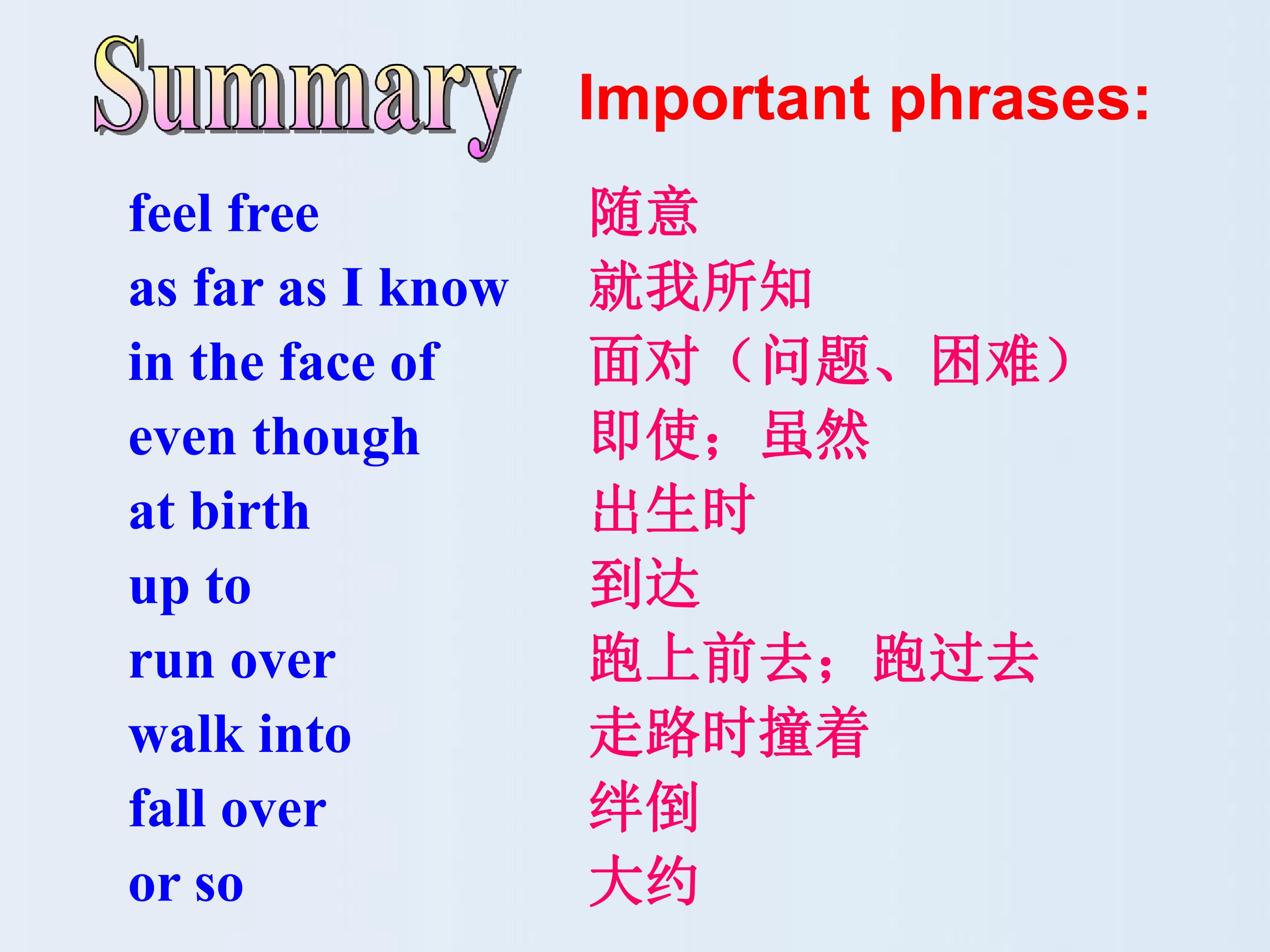 Summary Important phrases:

feel free 随意
as far as I know 就我所知
in the face of 面对（问题、困难）
even though 即使；虽然
at birth 出生时
up to 到达
run over 跑上前去；跑过去
walk into 走路时撞着
fall over 绊倒
or so 大约